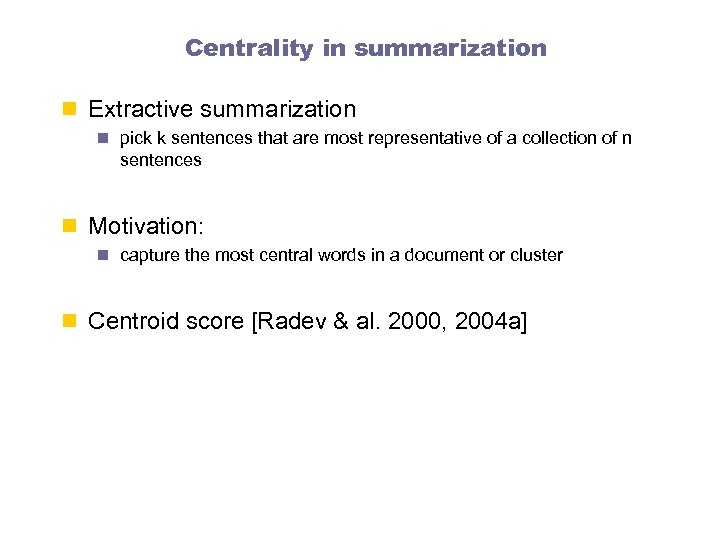 Centrality in summarization

Extractive summarization

pick k sentences that are most representative of a collection of n sentences

Motivation:

capture the most central words in a document or cluster

Centroid score [Radev & al. 2000, 2004a]